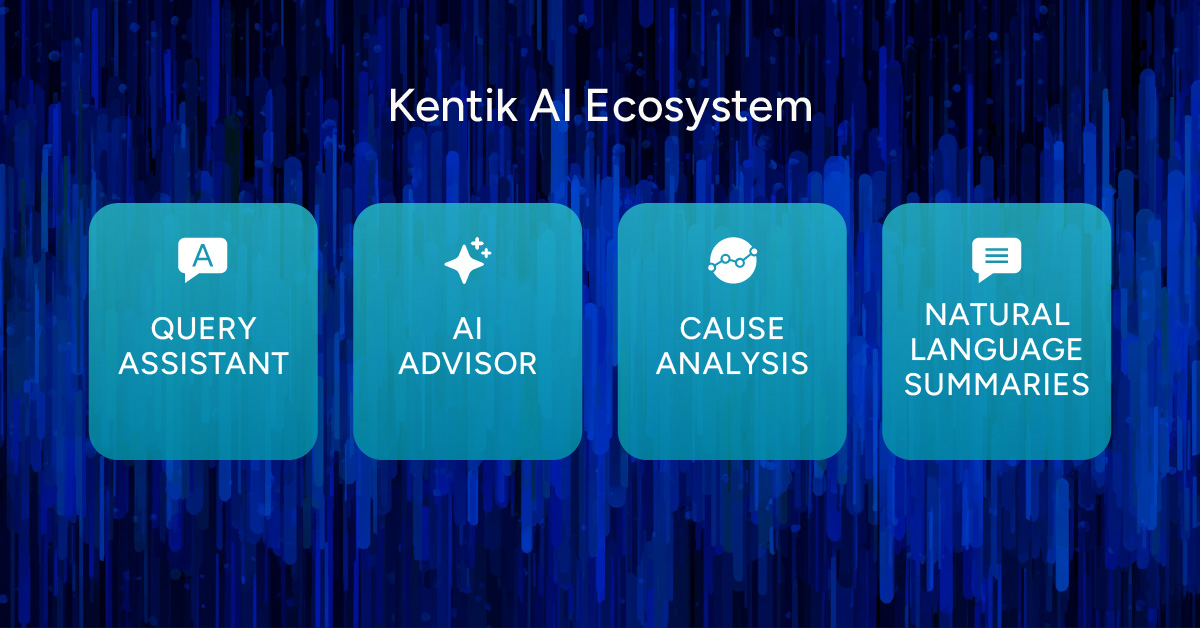 Kentik AI Ecosystem

A

QUERY ASSISTANT

AI ADVISOR

CAUSE ANALYSIS

NATURAL LANGUAGE SUMMARIES